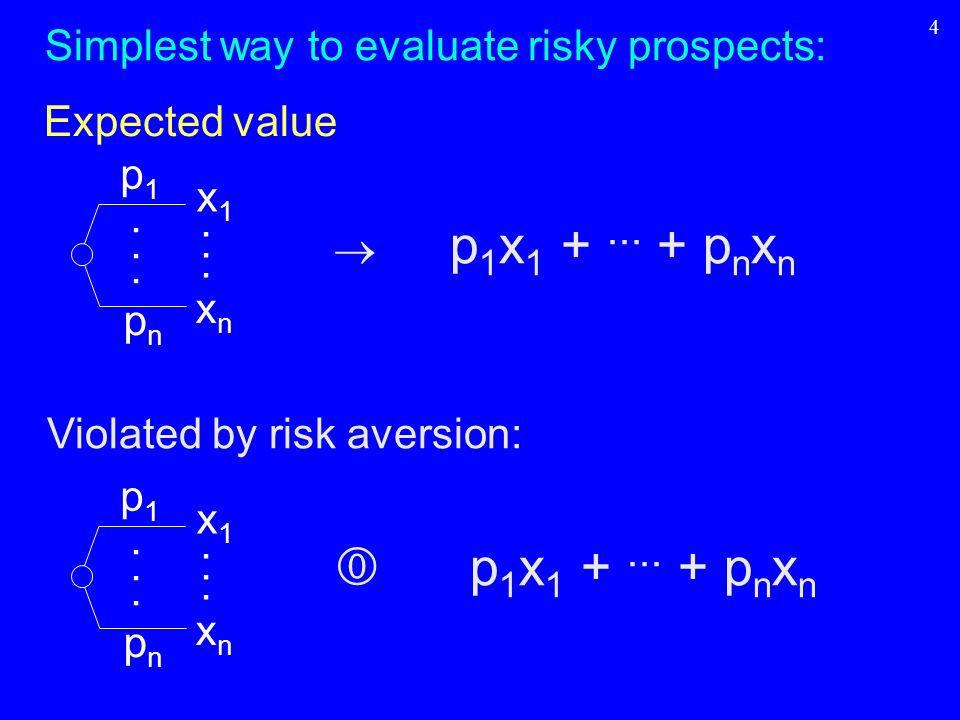 4

Simplest way to evaluate risky prospects:

Expected value

$p_1$ $x_1$
. .
. .
. .
$p_n$ $x_n$

$\rightarrow$ $p_1x_1 + \cdots + p_nx_n$

Violated by risk aversion:

$p_1$ $x_1$
. .
. .
. .
$p_n$ $x_n$

⓪ $p_1x_1 + \cdots + p_nx_n$